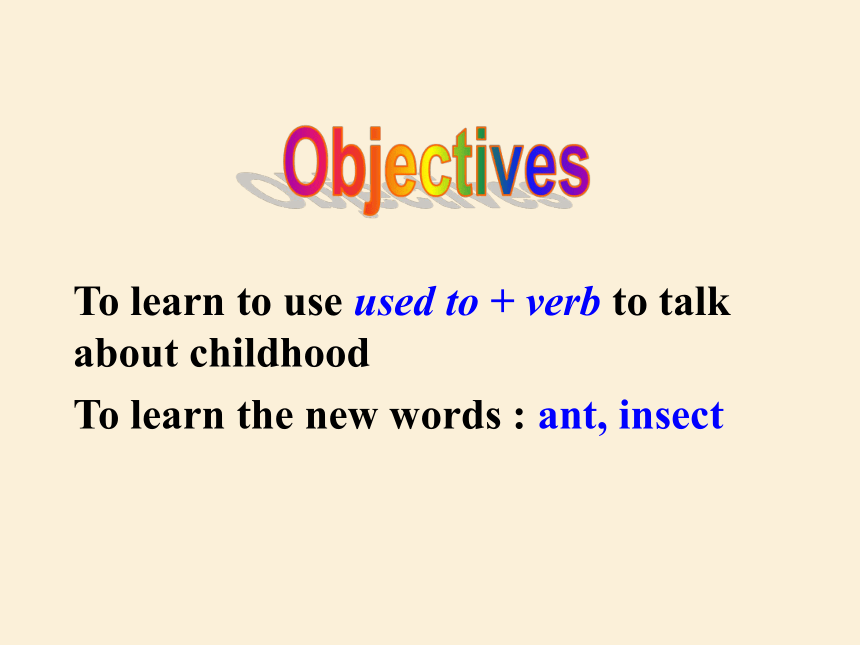 Objectives

To learn to use used to + verb to talk about childhood

To learn the new words : ant, insect